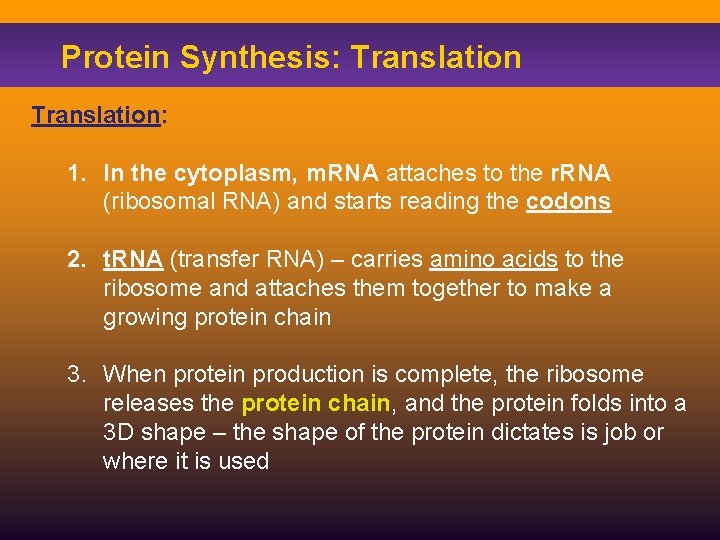 Protein Synthesis: Translation

Translation:

1. In the cytoplasm, mRNA attaches to the rRNA (ribosomal RNA) and starts reading the codons

2. tRNA (transfer RNA) – carries amino acids to the ribosome and attaches them together to make a growing protein chain

3. When protein production is complete, the ribosome releases the protein chain, and the protein folds into a 3D shape – the shape of the protein dictates is job or where it is used